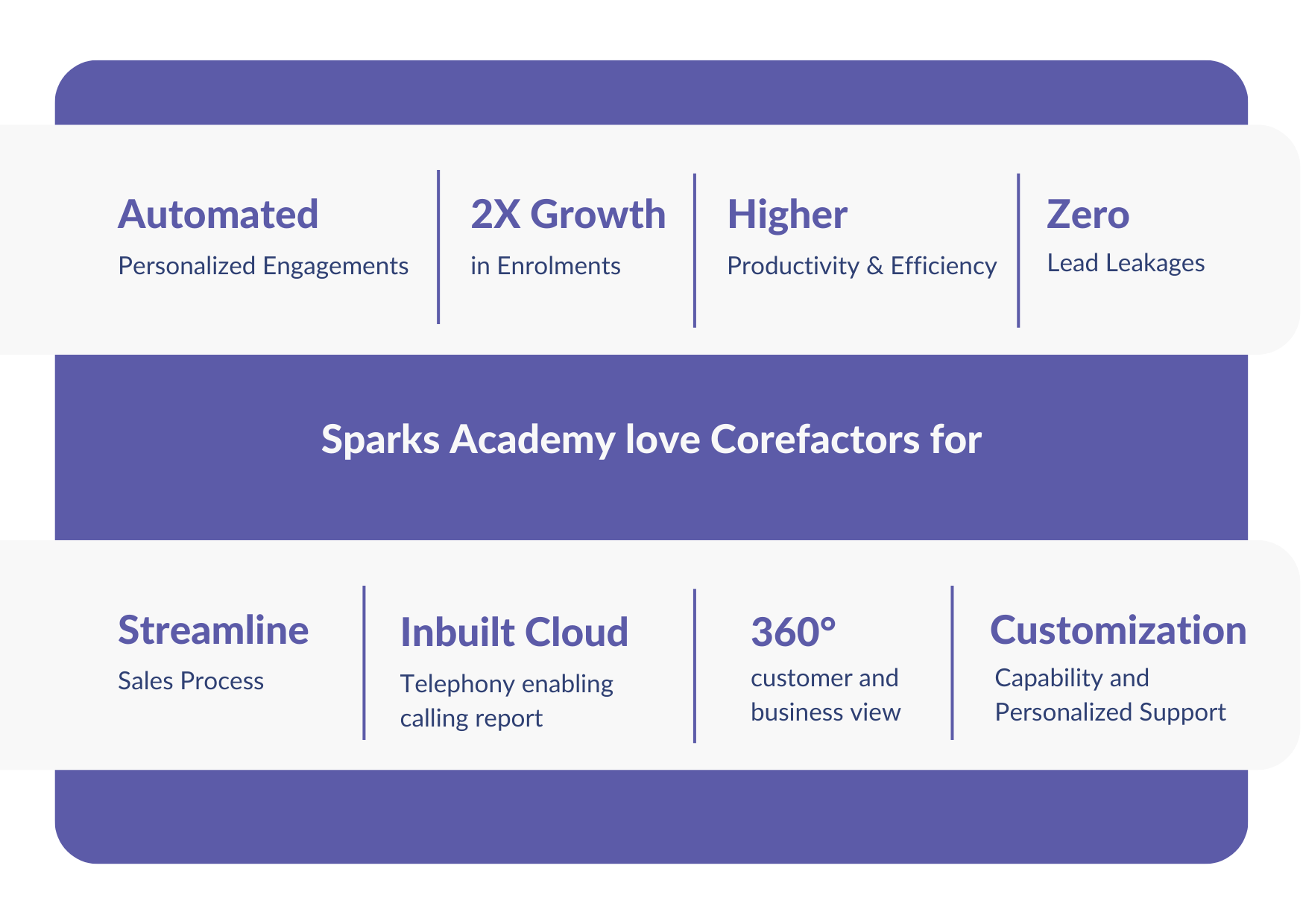 Automated
Personalized Engagements

2X Growth
in Enrolments

Higher
Productivity & Efficiency

Zero
Lead Leakages

Sparks Academy love Corefactors for

Streamline
Sales Process

Inbuilt Cloud
Telephony enabling calling report

360°
customer and business view

Customization
Capability and Personalized Support